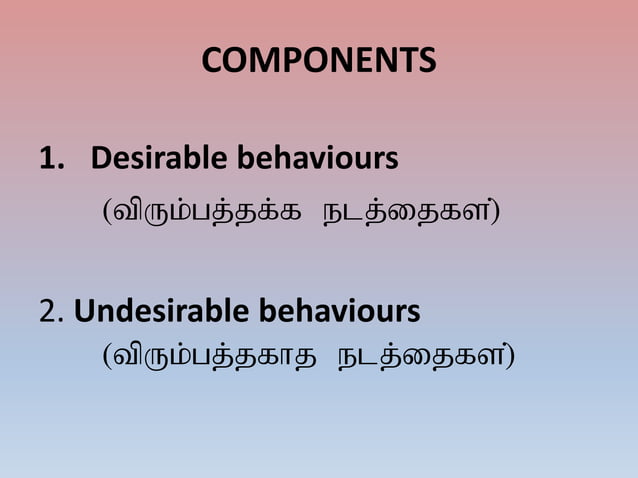 COMPONENTS

1. Desirable behaviours

(விரும்பத்தக்க நடத்தைகள்)

2. Undesirable behaviours

(விரும்பத்தகாத நடத்தைகள்)